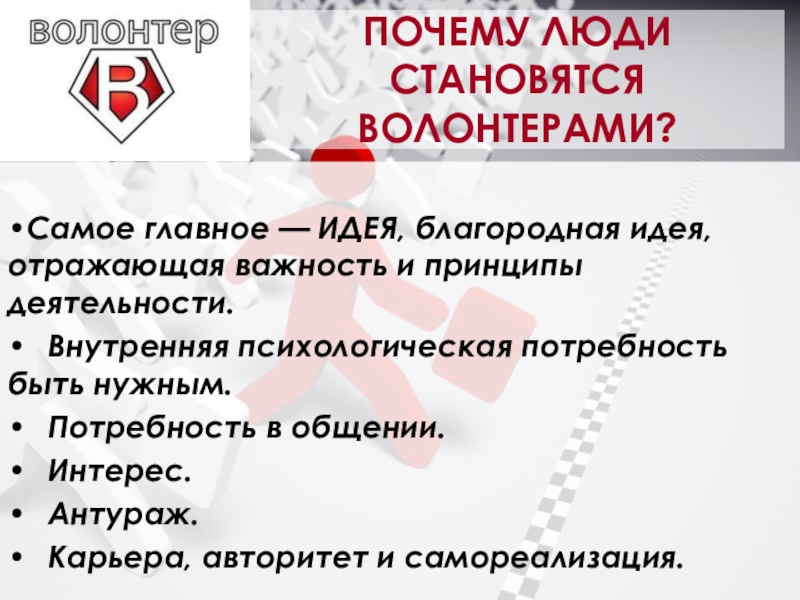 волонтер
В

ПОЧЕМУ ЛЮДИ СТАНОВЯТСЯ ВОЛОНТЕРАМИ?

•Самое главное — ИДЕЯ, благородная идея, отражающая важность и принципы деятельности.
• Внутренняя психологическая потребность быть нужным.
• Потребность в общении.
• Интерес.
• Антураж.
• Карьера, авторитет и самореализация.